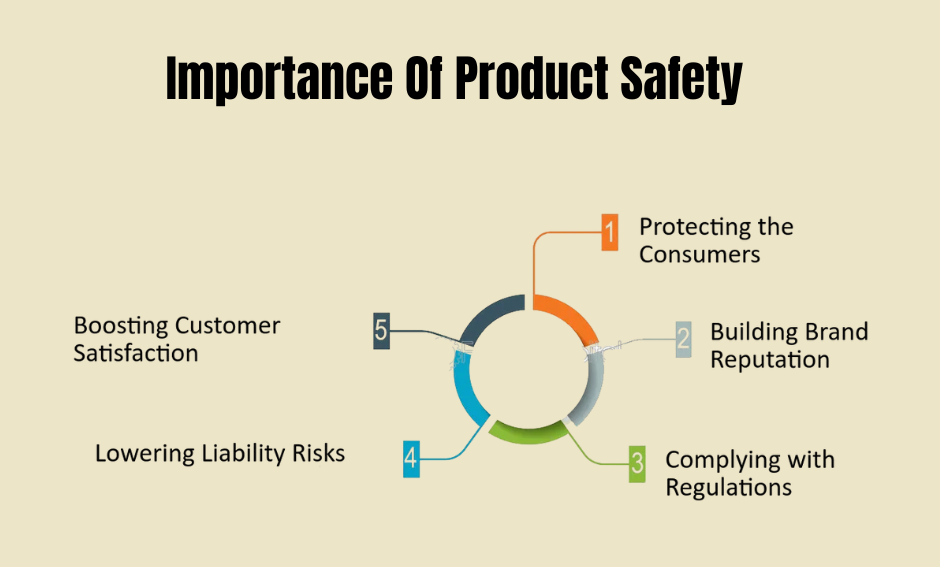 Importance Of Product Safety

1 Protecting the Consumers

2 Building Brand Reputation

3 Complying with Regulations

4 Lowering Liability Risks

5 Boosting Customer Satisfaction